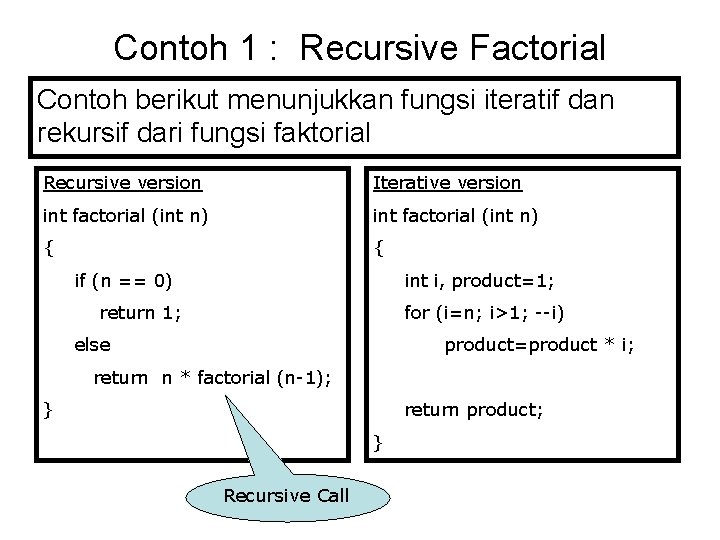 Contoh 1 : Recursive Factorial

Contoh berikut menunjukkan fungsi iteratif dan rekursif dari fungsi faktorial

Recursive version

int factorial (int n)
{
if (n == 0)
return 1;
else
return n * factorial (n-1);
}

Recursive Call

Iterative version

int factorial (int n)
{
int i, product=1;
for (i=n; i>1; --i)
product=product * i;

return product;
}